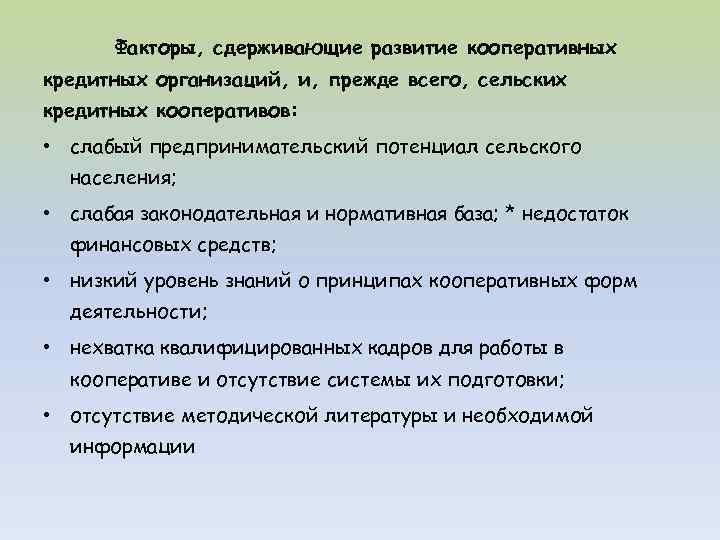 Факторы, сдерживающие развитие кооперативных кредитных организаций, и, прежде всего, сельских кредитных кооперативов:

• слабый предпринимательский потенциал сельского населения;

• слабая законодательная и нормативная база; * недостаток финансовых средств;

• низкий уровень знаний о принципах кооперативных форм деятельности;

• нехватка квалифицированных кадров для работы в кооперативе и отсутствие системы их подготовки;

• отсутствие методической литературы и необходимой информации